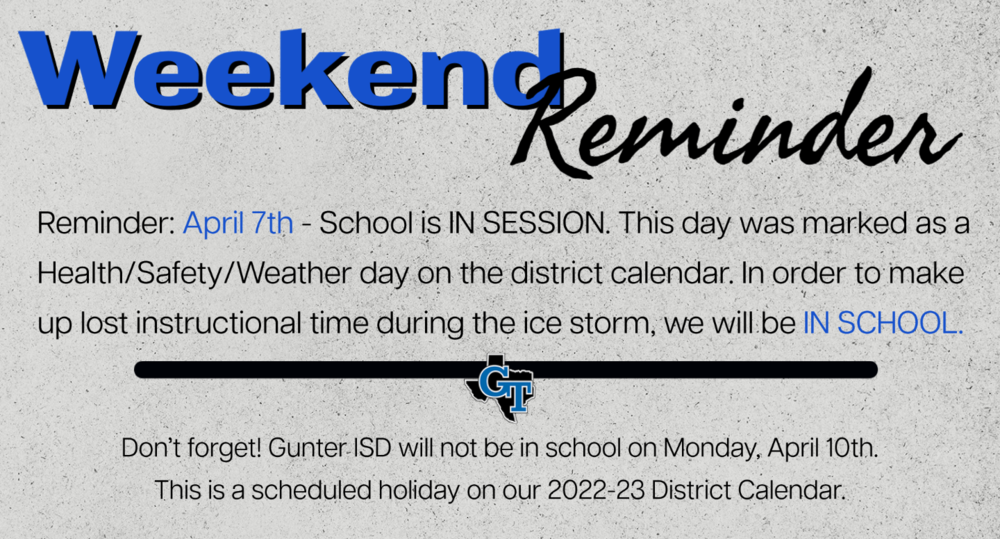 Weekend Reminder

Reminder: April 7th - School is IN SESSION. This day was marked as a Health/Safety/Weather day on the district calendar. In order to make up lost instructional time during the ice storm, we will be IN SCHOOL.

GT

Don't forget! Gunter ISD will not be in school on Monday, April 10th. This is a scheduled holiday on our 2022-23 District Calendar.